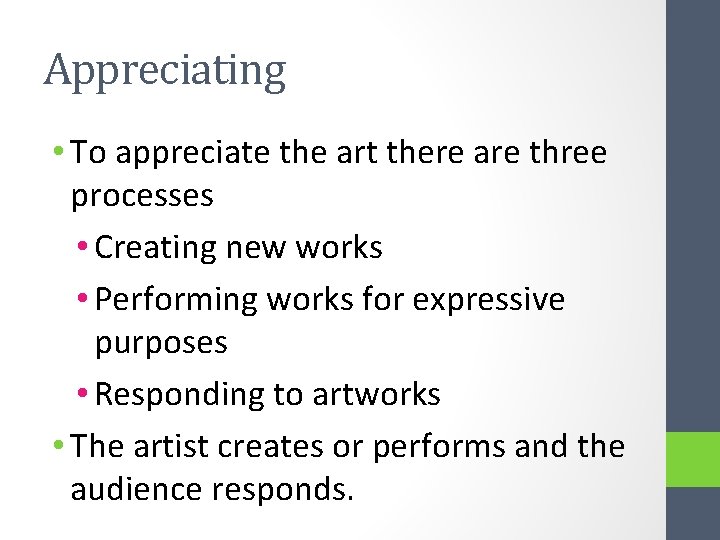 Appreciating

• To appreciate the art there are three processes
  • Creating new works
  • Performing works for expressive purposes
  • Responding to artworks
• The artist creates or performs and the audience responds.